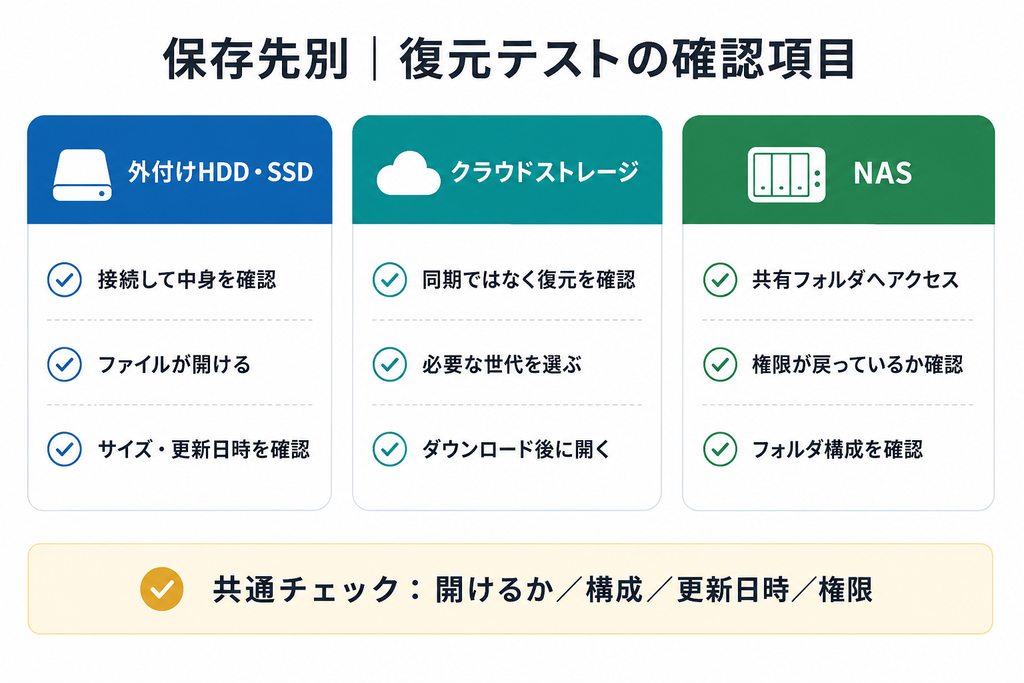 保存先別｜復元テストの確認項目

外付けHDD・SSD

接続して中身を確認

ファイルが開ける

サイズ・更新日時を確認

クラウドストレージ

同期ではなく復元を確認

必要な世代を選ぶ

ダウンロード後に開く

NAS

共有フォルダへアクセス

権限が戻っているか確認

フォルダ構成を確認

共通チェック：開けるか／構成／更新日時／権限